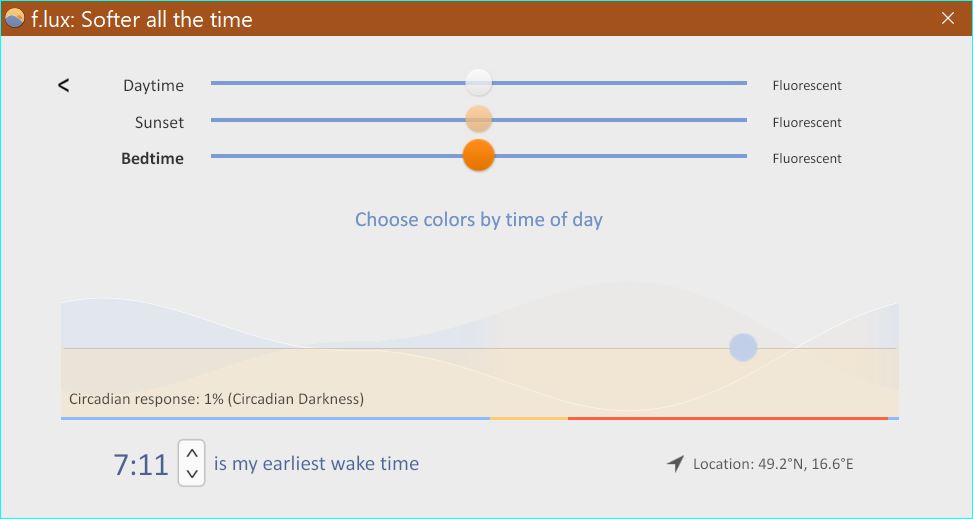 f.lux: Softer all the time

<

Daytime Fluorescent

Sunset Fluorescent

Bedtime Fluorescent

Choose colors by time of day

Circadian response: 1% (Circadian Darkness)

7:11 is my earliest wake time

Location: 49.2°N, 16.6°E